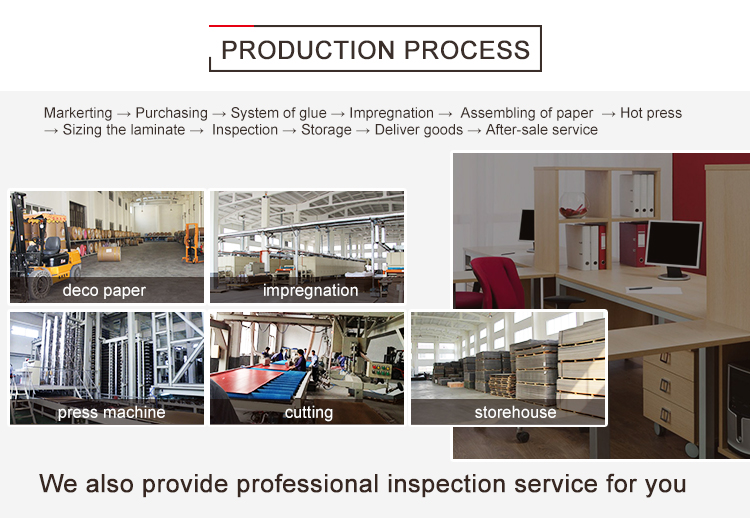 PRODUCTION PROCESS

Markerting → Purchasing → System of glue → Impregnation → Assembling of paper → Hot press → Sizing the laminate → Inspection → Storage → Deliver goods → After-sale service

deco paper

impregnation

press machine

cutting

storehouse

We also provide professional inspection service for you